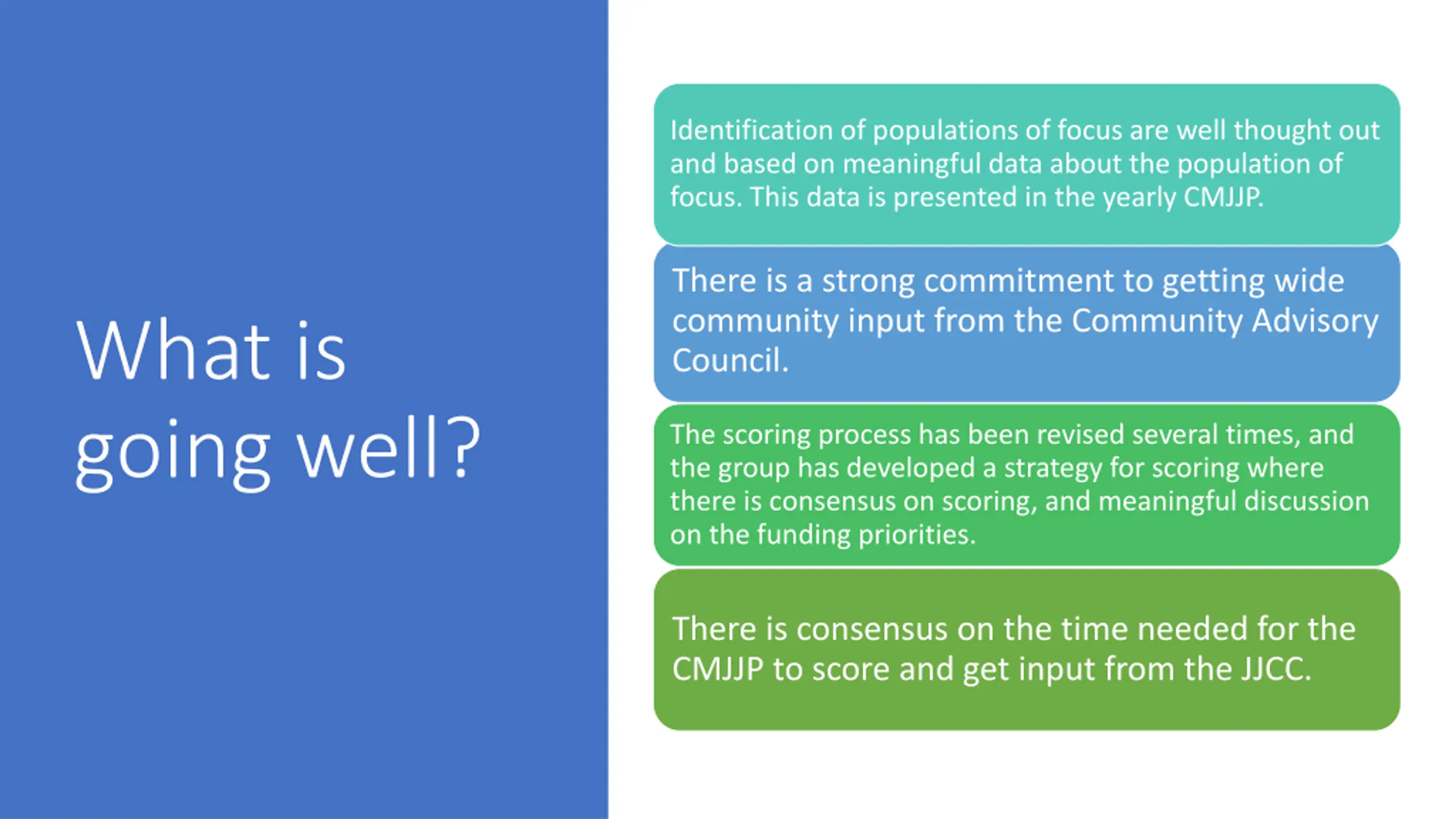 What is going well?

Identification of populations of focus are well thought out and based on meaningful data about the population of focus. This data is presented in the yearly CMJJP.

There is a strong commitment to getting wide community input from the Community Advisory Council.

The scoring process has been revised several times, and the group has developed a strategy for scoring where there is consensus on scoring, and meaningful discussion on the funding priorities.

There is consensus on the time needed for the CMJJP to score and get input from the JJCC.